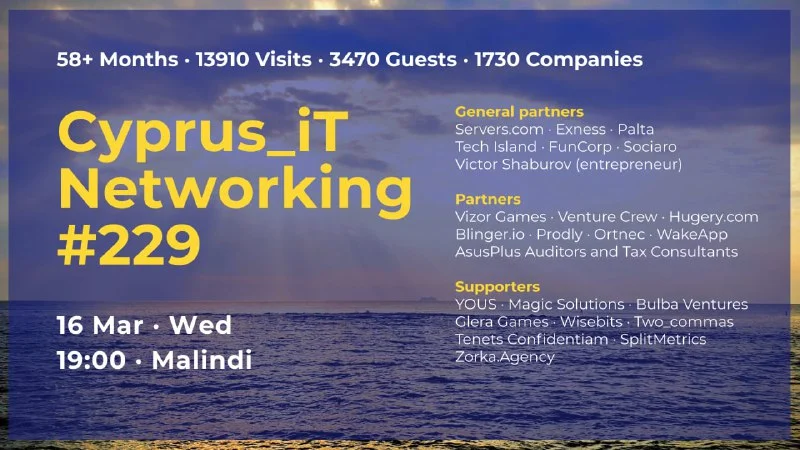 58+ Months · 13910 Visits · 3470 Guests · 1730 Companies

Cyprus_iT Networking #229

16 Mar · Wed
19:00 · Malindi

General partners
Servers.com · Exness · Palta
Tech Island · FunCorp · Sociaro
Victor Shaburov (entrepreneur)

Partners
Vizor Games · Venture Crew · Hugery.com
Blinger.io · Prodly · Ortnec · WakeApp
AsusPlus Auditors and Tax Consultants

Supporters
YOUS · Magic Solutions · Bulba Ventures
Glera Games · Wisebits · Two_commas
Tenets Confidentiam · SplitMetrics
Zorka.Agency